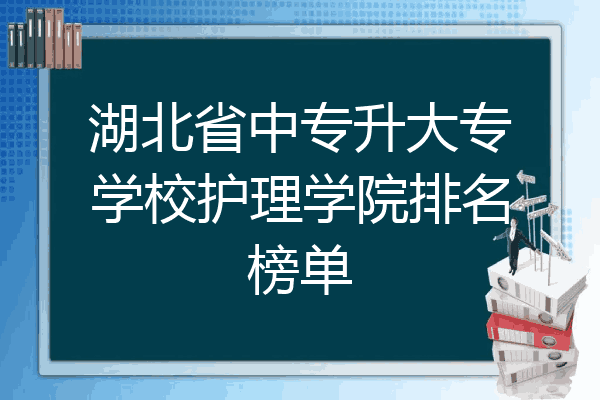 湖北省中专升大专学校护理学院排名榜单